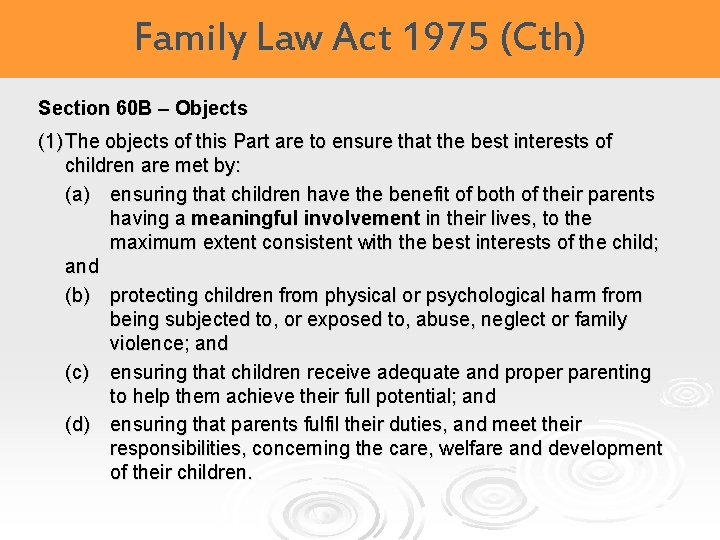 Family Law Act 1975 (Cth)

Section 60B – Objects

(1) The objects of this Part are to ensure that the best interests of children are met by:

(a) ensuring that children have the benefit of both of their parents having a meaningful involvement in their lives, to the maximum extent consistent with the best interests of the child; and

(b) protecting children from physical or psychological harm from being subjected to, or exposed to, abuse, neglect or family violence; and

(c) ensuring that children receive adequate and proper parenting to help them achieve their full potential; and

(d) ensuring that parents fulfil their duties, and meet their responsibilities, concerning the care, welfare and development of their children.